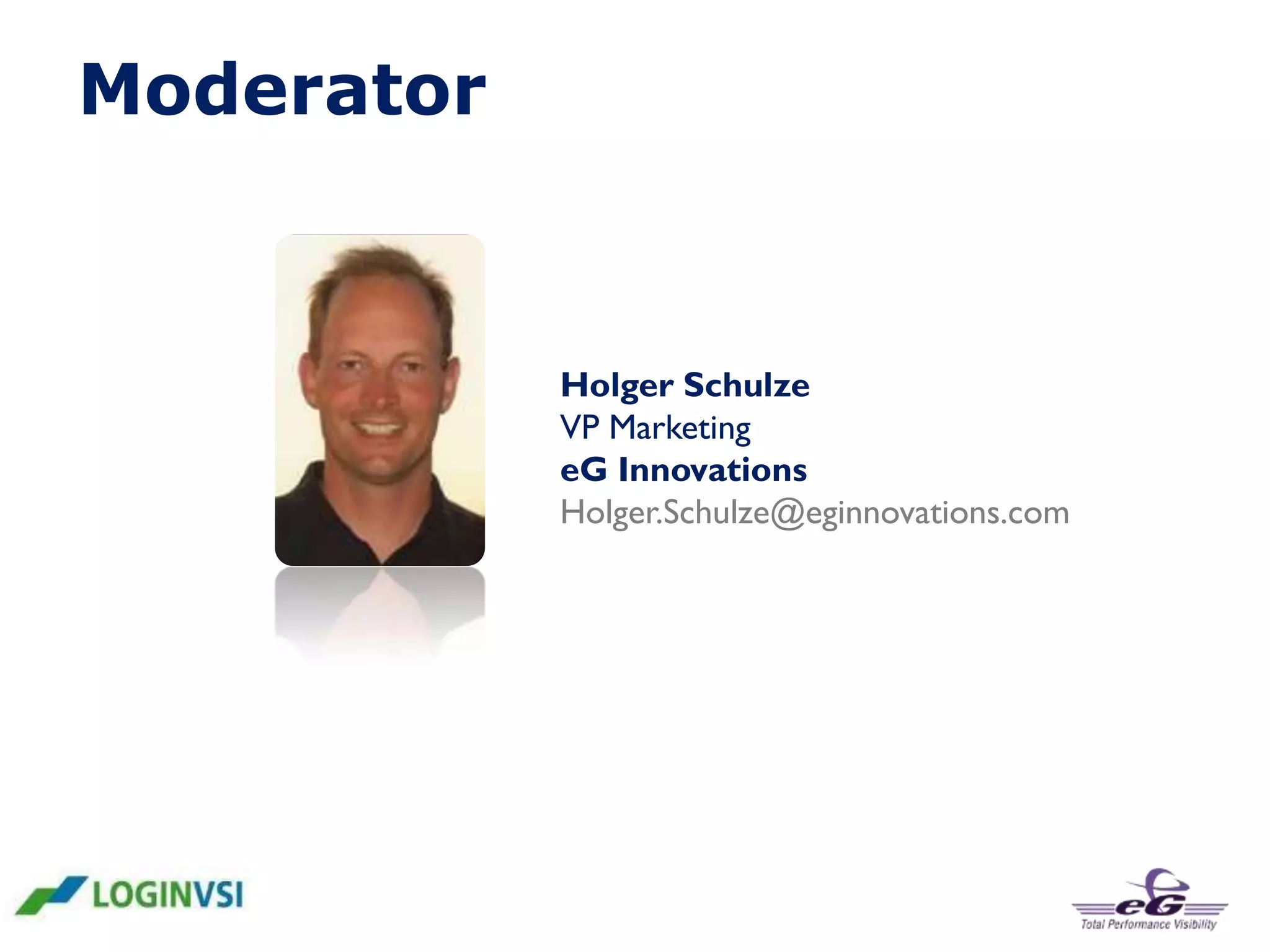 Moderator

Holger Schulze
VP Marketing
eG Innovations
Holger.Schulze@eginnovations.com

LOGINVSI

eG
Total Performance Visibility